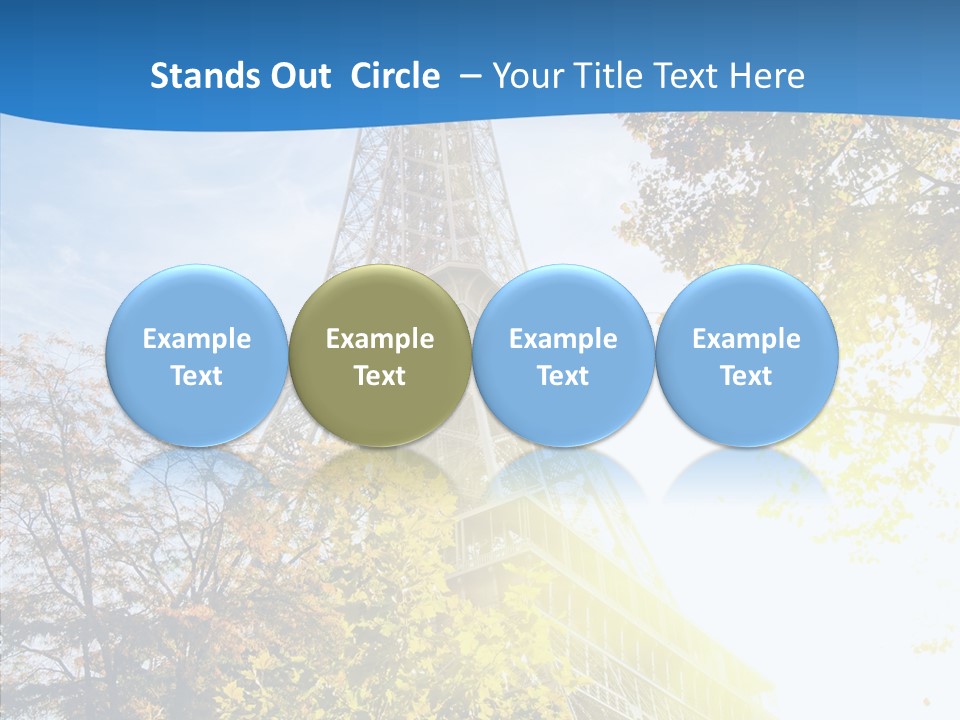 Stands Out Circle – Your Title Text Here

Example Text

Example Text

Example Text

Example Text